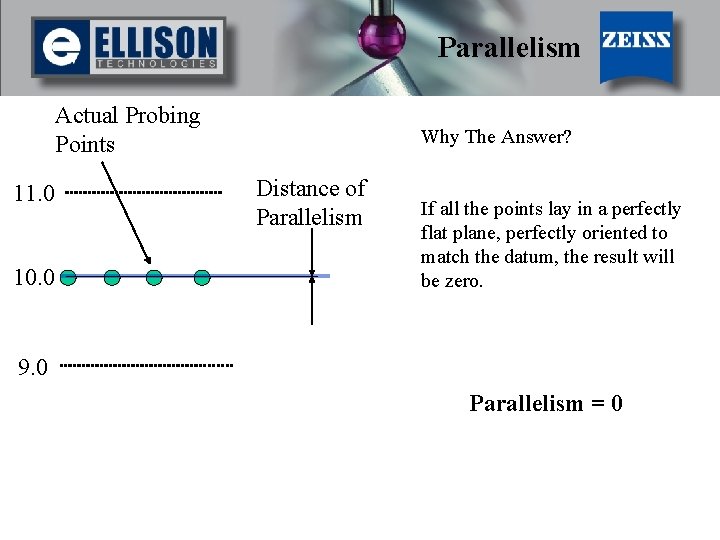 e ELLISON TECHNOLOGIES

Parallelism

ZEISS

Actual Probing Points

11.0

Distance of Parallelism

10.0

9.0

Why The Answer?

If all the points lay in a perfectly flat plane, perfectly oriented to match the datum, the result will be zero.

Parallelism = 0